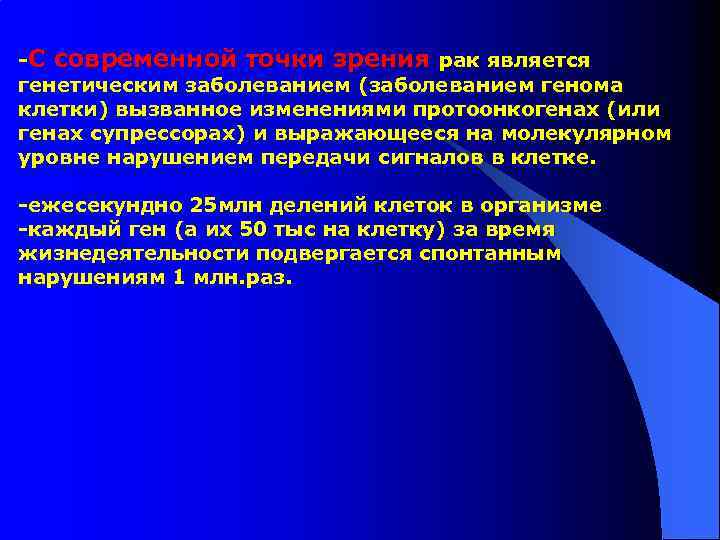 -С современной точки зрения рак является генетическим заболеванием (заболеванием генома клетки) вызванное изменениями протоонкогенах (или генах супрессорах) и выражающееся на молекулярном уровне нарушением передачи сигналов в клетке.

-ежесекундно 25млн делений клеток в организме
-каждый ген (а их 50 тыс на клетку) за время жизнедеятельности подвергается спонтанным нарушениям 1 млн.раз.